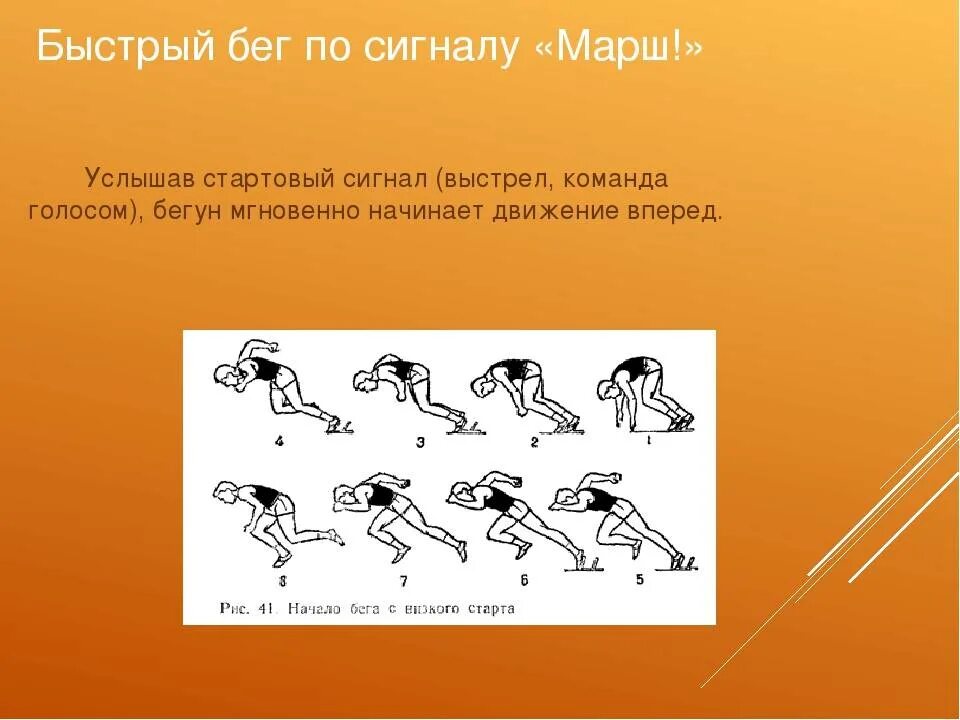 Быстрый бег по сигналу «Марш!»

Услышав стартовый сигнал (выстрел, команда голосом), бегун мгновенно начинает движение вперед.

4 3 2 1

8 7 6 5

Рис. 41. Начало бега с низкого старта